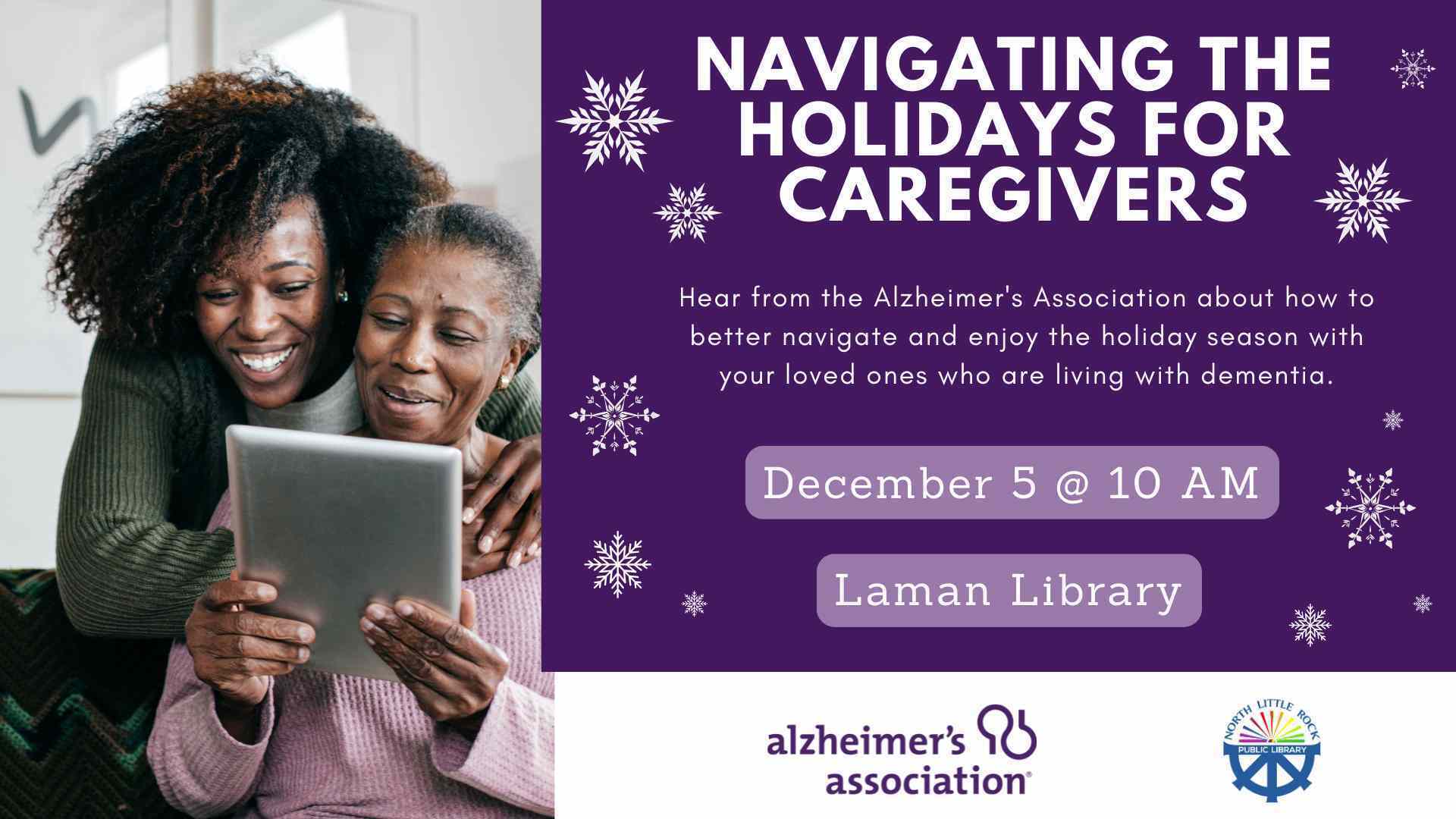 NAVIGATING THE HOLIDAYS FOR CAREGIVERS

Hear from the Alzheimer's Association about how to better navigate and enjoy the holiday season with your loved ones who are living with dementia.

December 5 @ 10 AM

Laman Library

alzheimer's association®

NORTH LITTLE ROCK PUBLIC LIBRARY